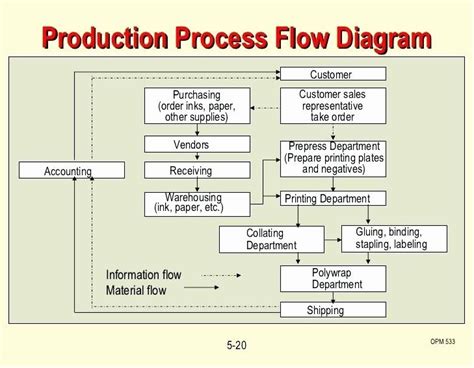 Production Process Flow Diagram

Customer

Purchasing (order inks, paper, other supplies)

Customer sales representative take order

Vendors

Prepress Department (Prepare printing plates and negatives)

Accounting

Receiving

Warehousing (ink, paper, etc.)

Printing Department

Collating Department

Gluing, binding, stapling, labeling

Information flow

Material flow

Polywrap Department

Shipping

5-20

OPM 533